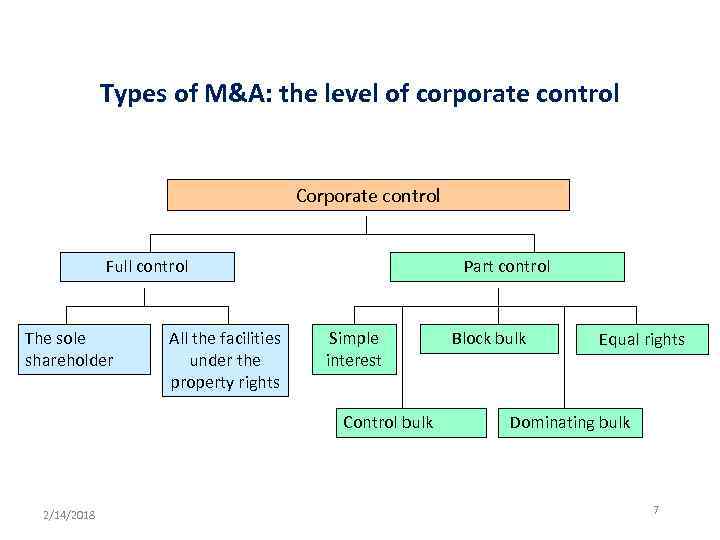 Types of M&A: the level of corporate control

Corporate control

Full control

Part control

The sole shareholder

All the facilities under the property rights

Simple interest

Block bulk

Equal rights

Control bulk

Dominating bulk

2/14/2018

7